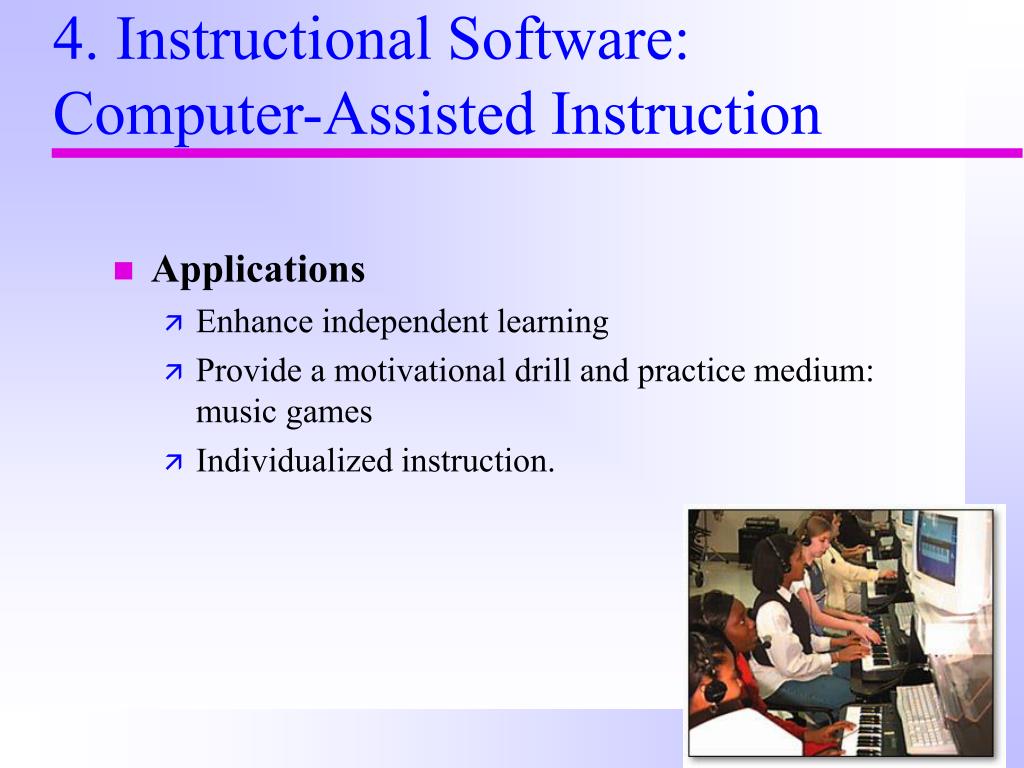 4. Instructional Software: Computer-Assisted Instruction

Applications

Enhance independent learning

Provide a motivational drill and practice medium: music games

Individualized instruction.